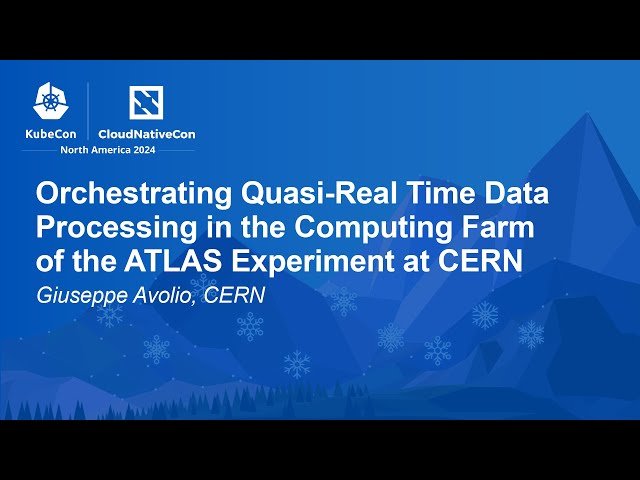 KubeCon CloudNativeCon
North America 2024

Orchestrating Quasi-Real Time Data Processing in the Computing Farm of the ATLAS Experiment at CERN

Giuseppe Avolio, CERN